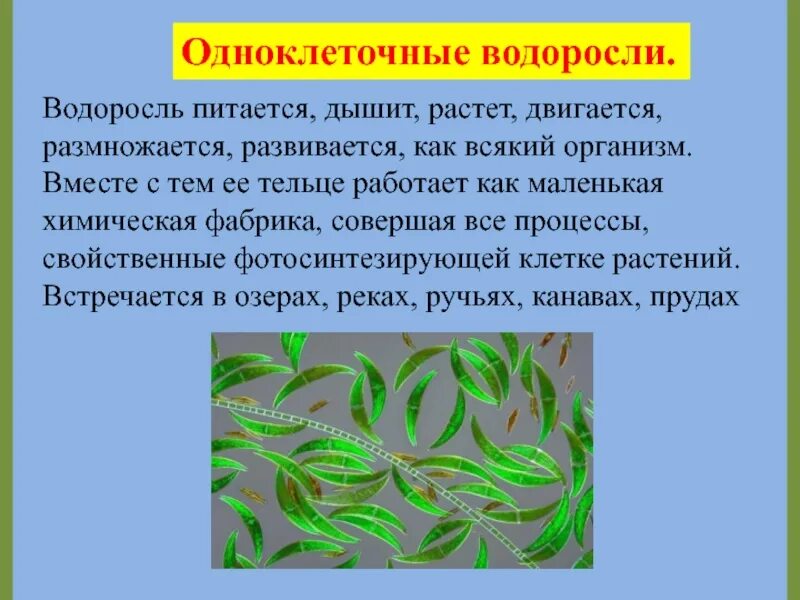 Одноклеточные водоросли.

Водоросль питается, дышит, растет, двигается, размножается, развивается, как всякий организм. Вместе с тем ее тельце работает как маленькая химическая фабрика, совершая все процессы, свойственные фотосинтезирующей клетке растений. Встречается в озерах, реках, ручьях, канавах, прудах